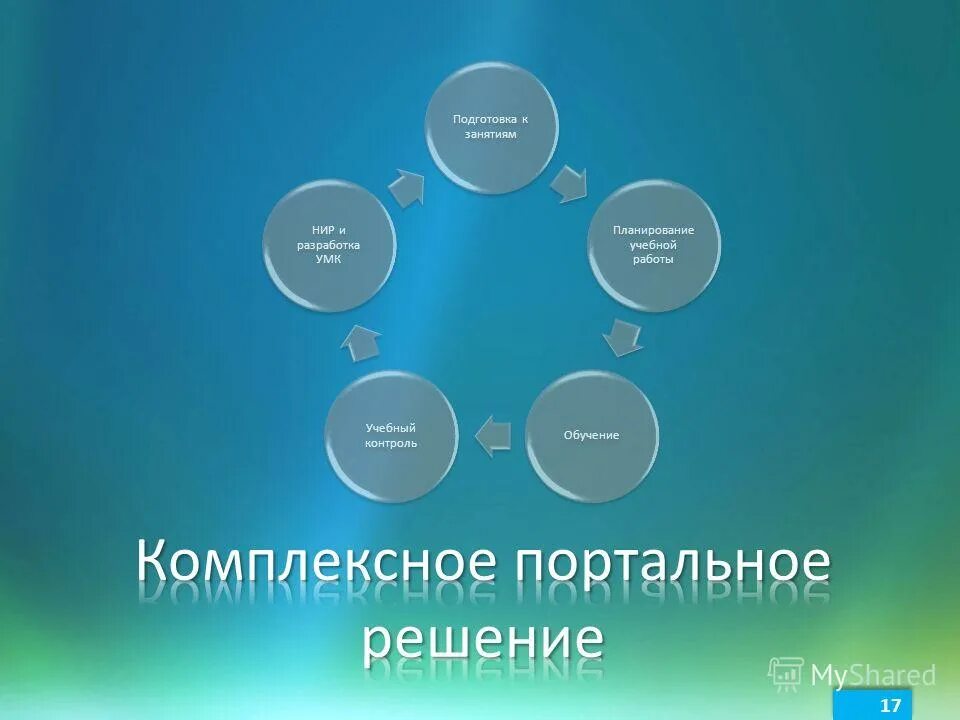 Подготовка к занятиям

Планирование учебной работы

Обучение

Учебный контроль

НИР и разработка УМК

Комплексное портальное решение

MyShared

17